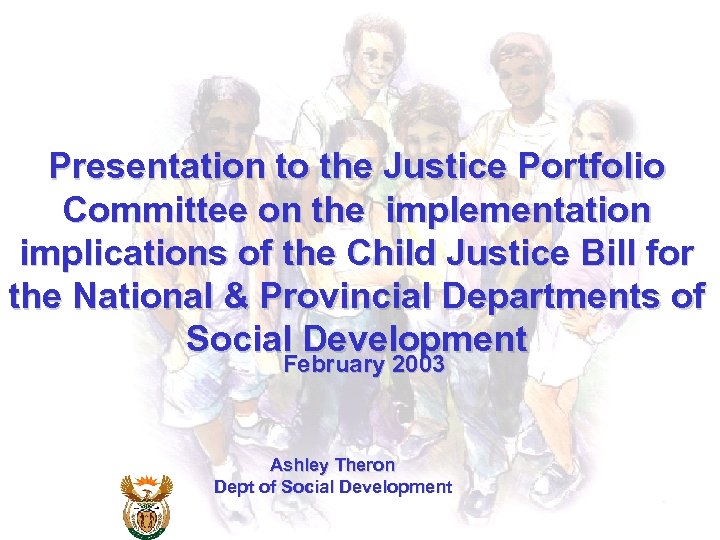 Presentation to the Justice Portfolio Committee on the implementation implications of the Child Justice Bill for the National & Provincial Departments of Social Development

February 2003

Ashley Theron
Dept of Social Development